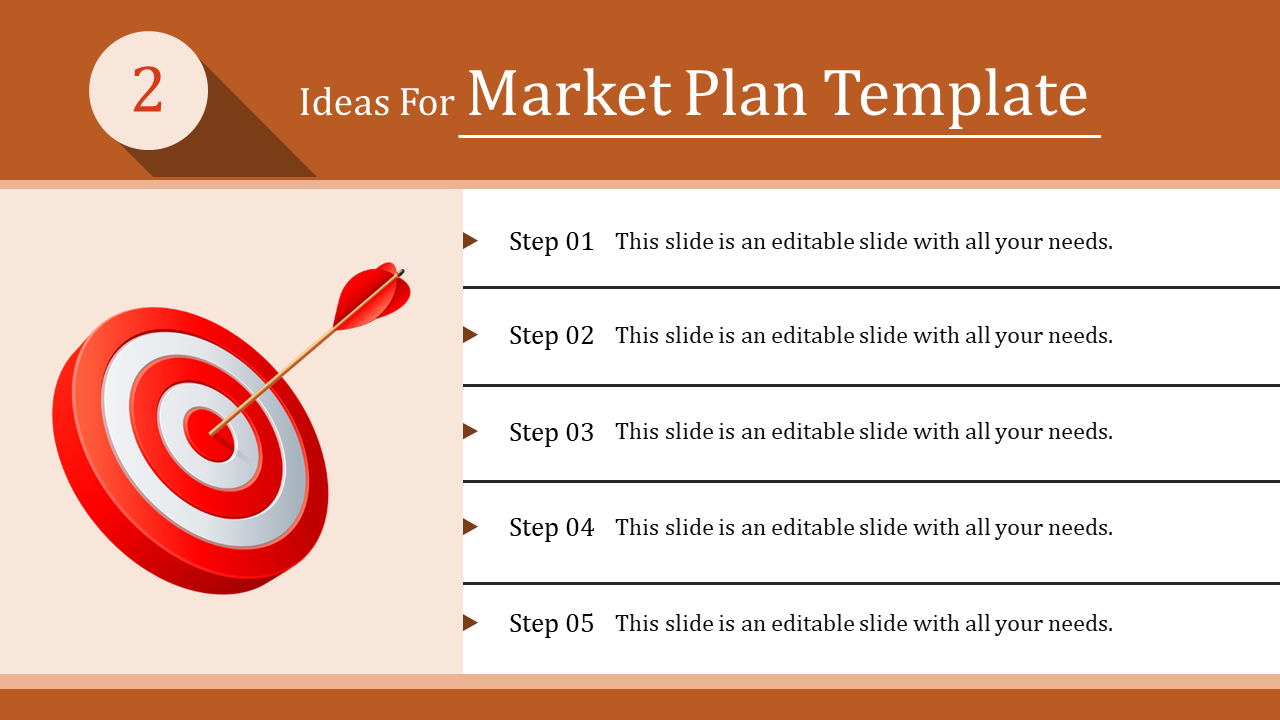 2

Ideas For Market Plan Template

Step 01 This slide is an editable slide with all your needs.

Step 02 This slide is an editable slide with all your needs.

Step 03 This slide is an editable slide with all your needs.

Step 04 This slide is an editable slide with all your needs.

Step 05 This slide is an editable slide with all your needs.